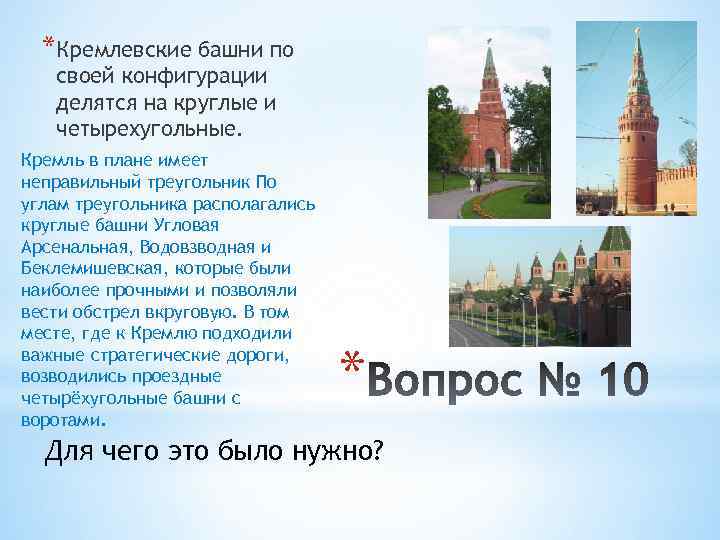 *Кремлевские башни по своей конфигурации делятся на круглые и четырехугольные.

Кремль в плане имеет неправильный треугольник По углам треугольника располагались круглые башни Угловая Арсенальная, Водовзводная и Беклемишевская, которые были наиболее прочными и позволяли вести обстрел вкруговую. В том месте, где к Кремлю подходили важные стратегические дороги, возводились проездные четырёхугольные башни с воротами.

*Вопрос № 10

Для чего это было нужно?